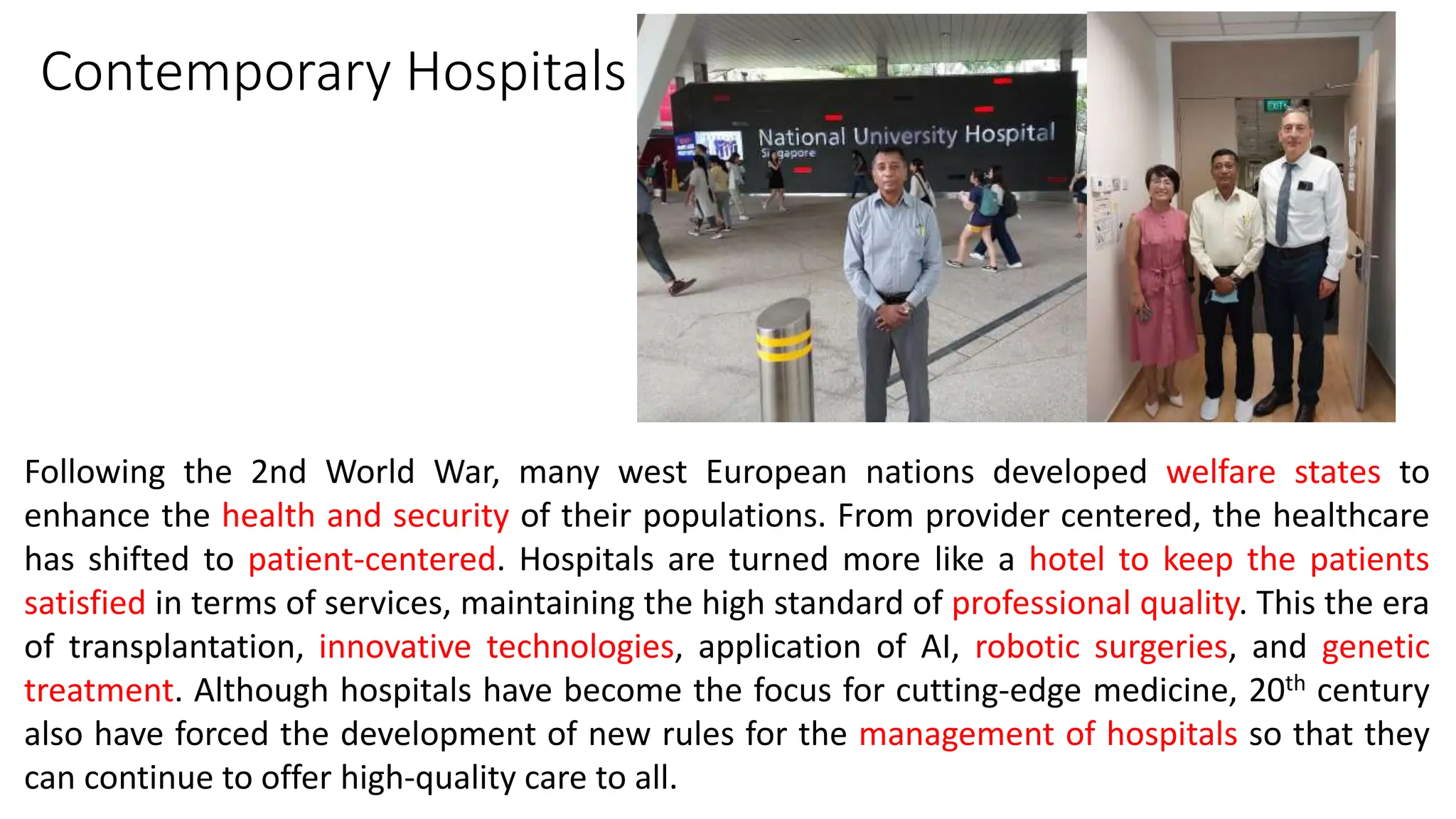 Contemporary Hospitals

National University Hospital
Singapore

EXIT

Following the 2nd World War, many west European nations developed welfare states to enhance the health and security of their populations. From provider centered, the healthcare has shifted to patient-centered. Hospitals are turned more like a hotel to keep the patients satisfied in terms of services, maintaining the high standard of professional quality. This the era of transplantation, innovative technologies, application of AI, robotic surgeries, and genetic treatment. Although hospitals have become the focus for cutting-edge medicine, 20$^{th}$ century also have forced the development of new rules for the management of hospitals so that they can continue to offer high-quality care to all.